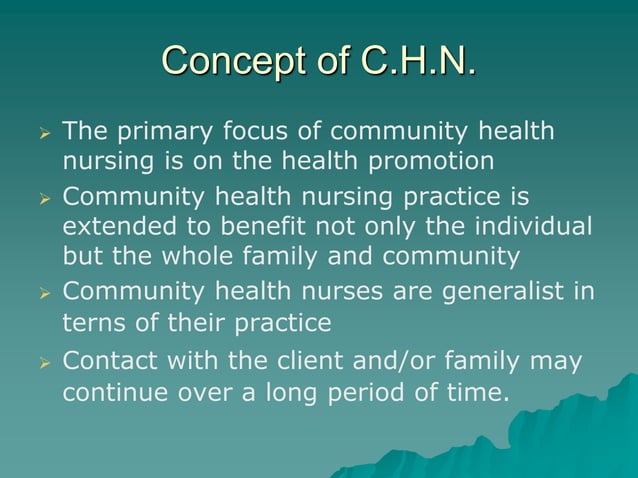 Concept of C.H.N.

➢ The primary focus of community health nursing is on the health promotion

➢ Community health nursing practice is extended to benefit not only the individual but the whole family and community

➢ Community health nurses are generalist in terns of their practice

➢ Contact with the client and/or family may continue over a long period of time.